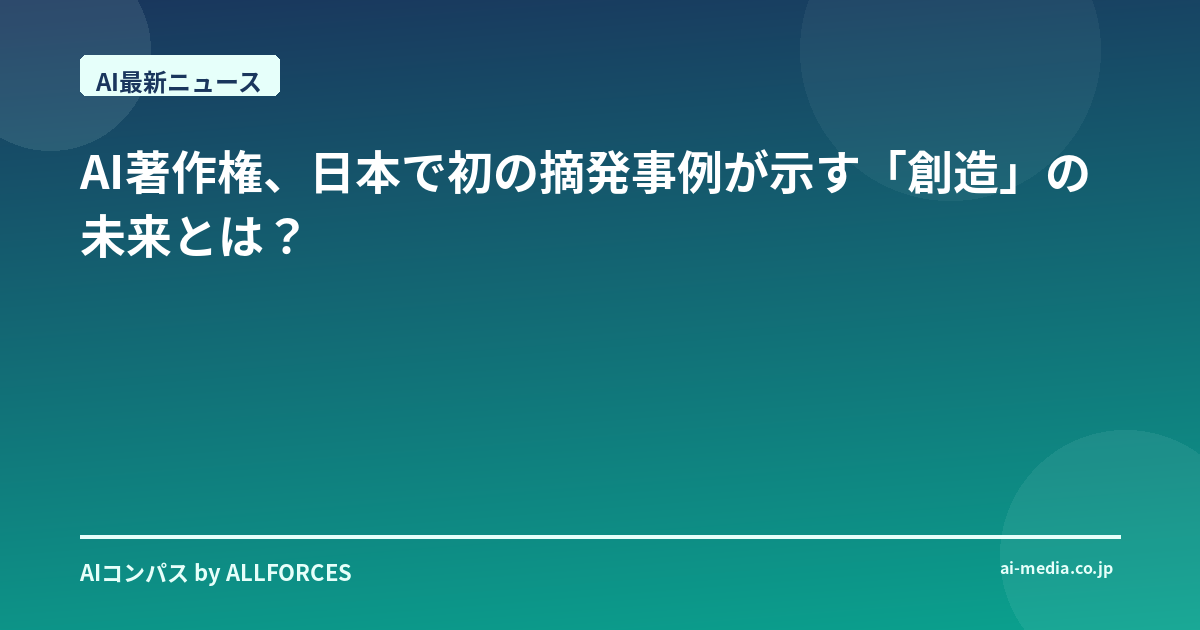 AI最新ニュース

AI著作権、日本で初の摘発事例が示す「創造」の未来とは？

AIコンパス by ALLFORCES

ai-media.co.jp